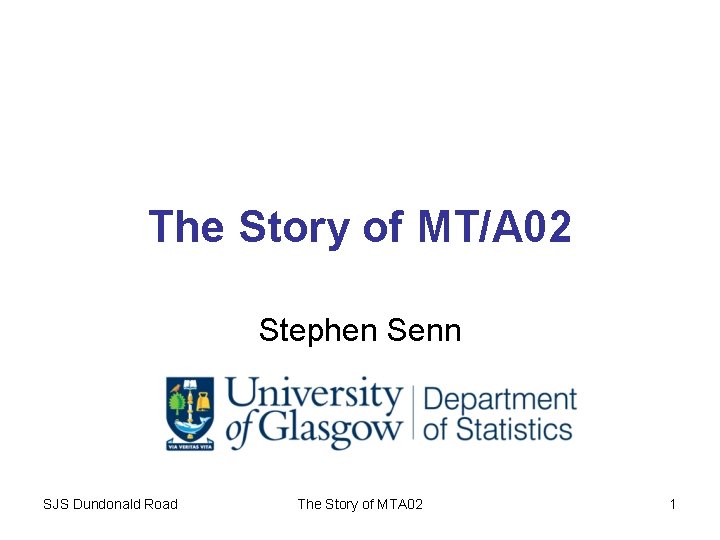 The Story of MT/A02

Stephen Senn

VIA VERITAS VITA

University of Glasgow | Department of Statistics

SJS Dundonald Road The Story of MTA02 1